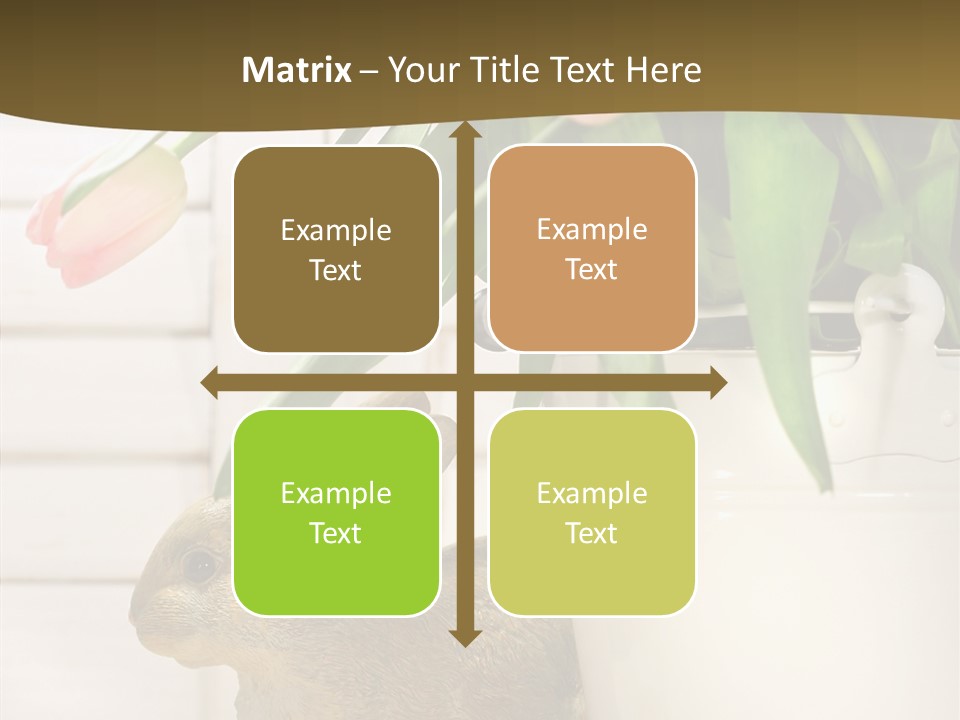 Matrix – Your Title Text Here

Example Text

Example Text

Example Text

Example Text